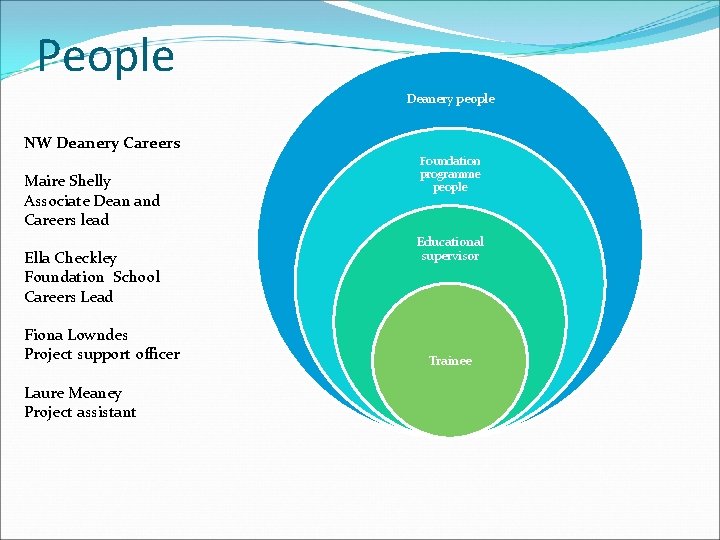 People

NW Deanery Careers

Maire Shelly
Associate Dean and Careers lead

Ella Checkley
Foundation School Careers Lead

Fiona Lowndes
Project support officer

Laure Meaney
Project assistant

Deanery people

Foundation programme people

Educational supervisor

Trainee